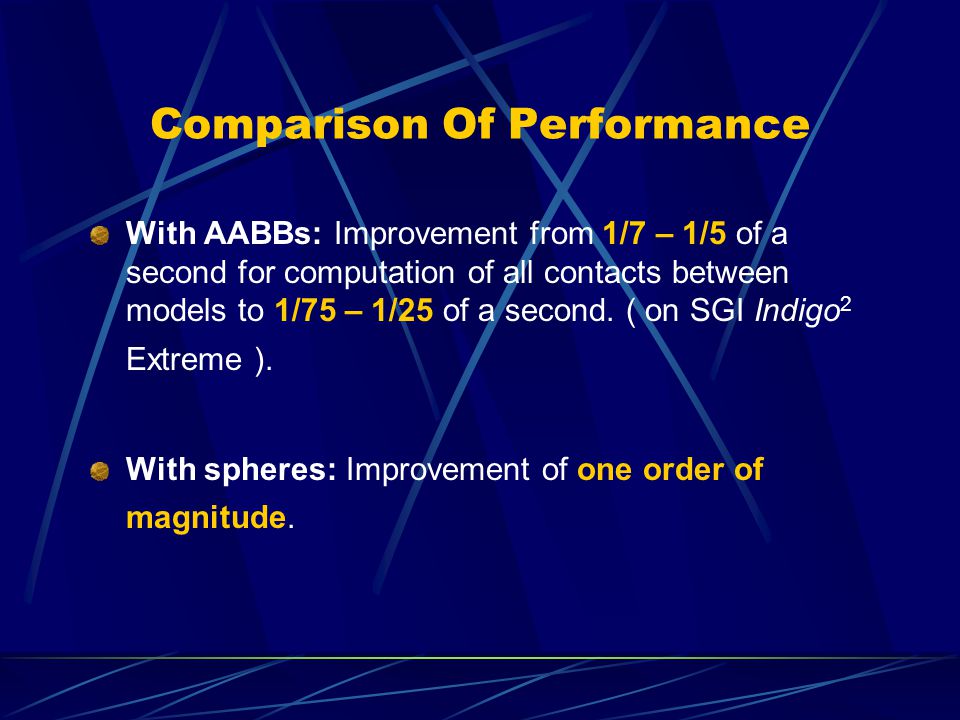 Comparison Of Performance

With AABBs: Improvement from 1/7 – 1/5 of a second for computation of all contacts between models to 1/75 – 1/25 of a second. ( on SGI Indigo$^2$ Extreme ).

With spheres: Improvement of one order of magnitude.